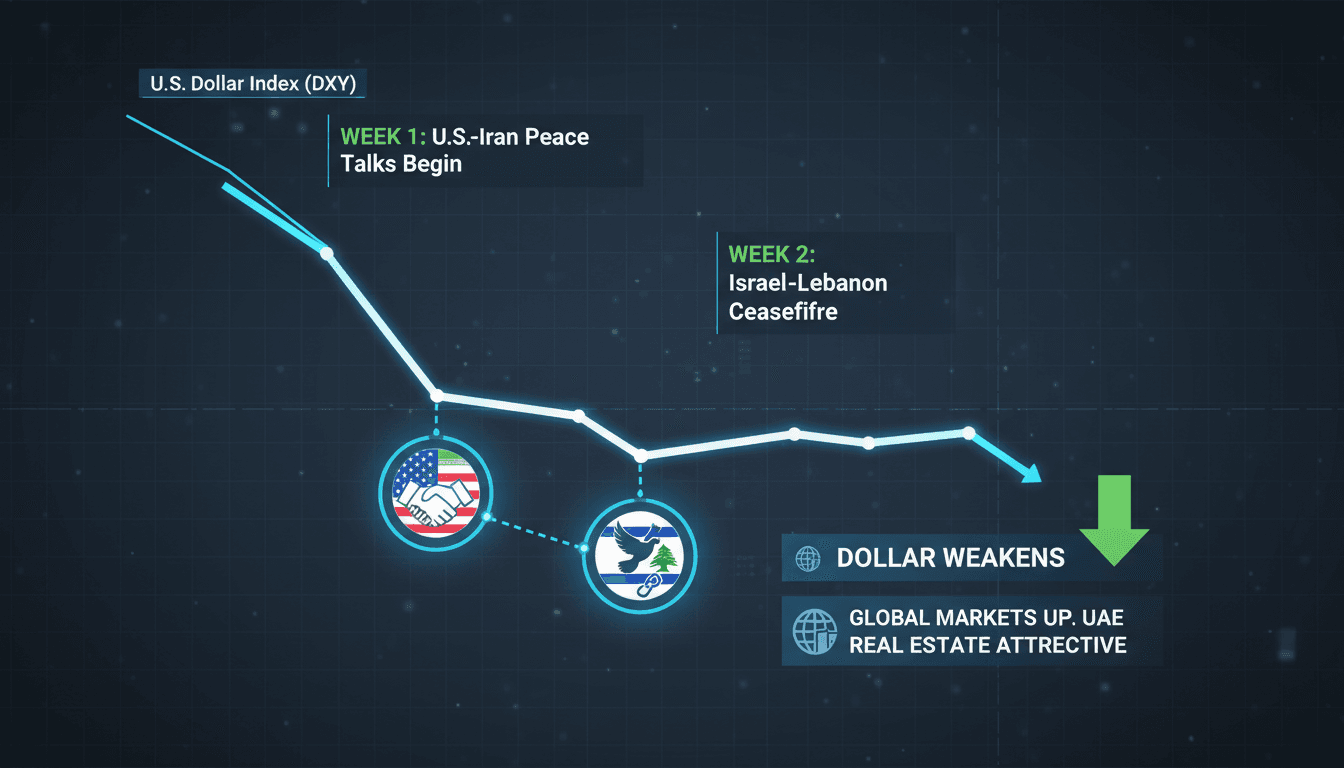 U.S. Dollar Index (DXY)

WEEK 1: U.S.-Iran Peace Talks Begin

WEEK 2: Israel-Lebanon Ceasefifre

DOLLAR WEAKENS

GLOBAL MARKETS UP. UAE REAL ESTATE ATTRECTIVE